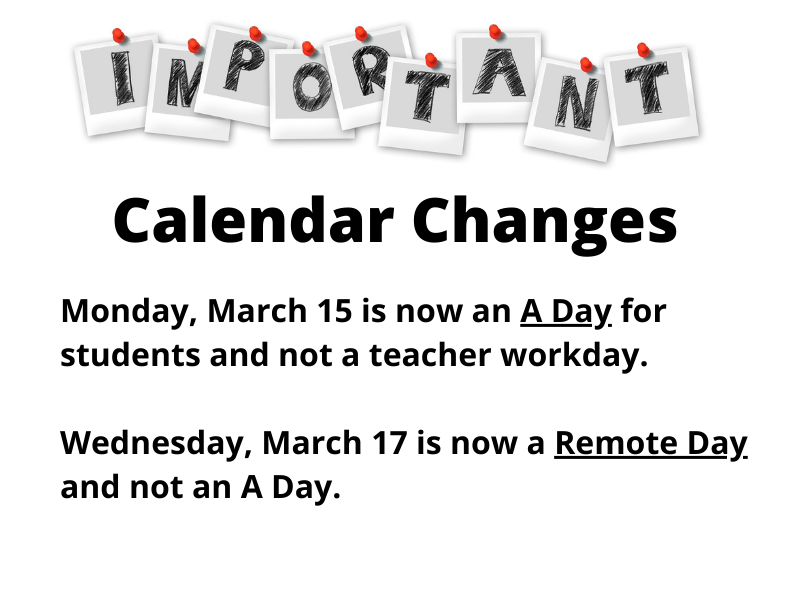 IMPORTANT

Calendar Changes

Monday, March 15 is now an A Day for students and not a teacher workday.

Wednesday, March 17 is now a Remote Day and not an A Day.